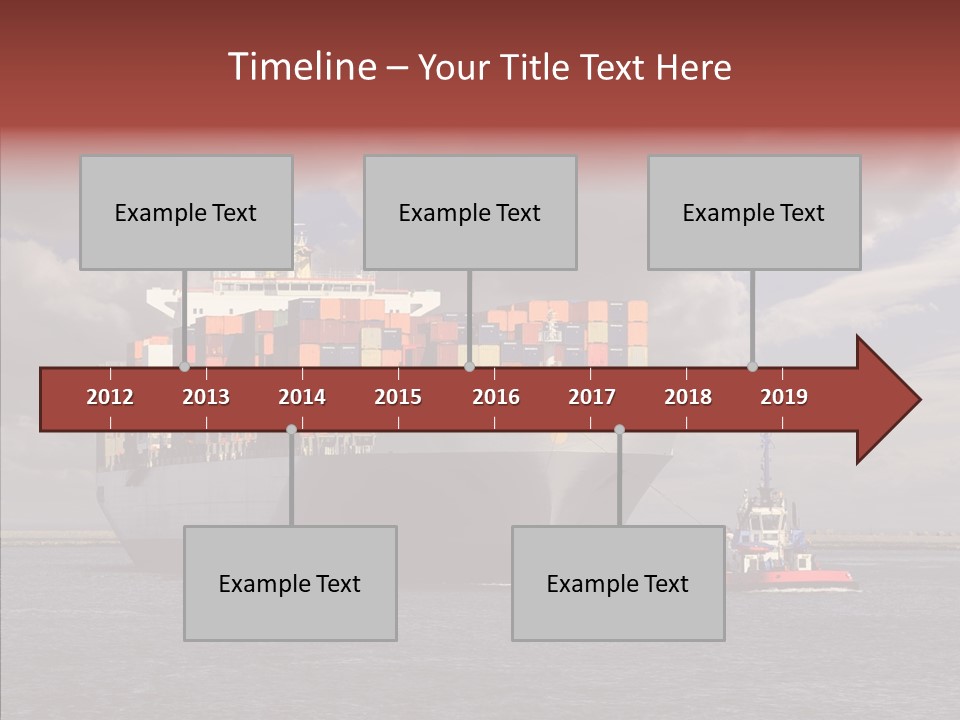 Timeline – Your Title Text Here

Example Text

Example Text

Example Text

2012 2013 2014 2015 2016 2017 2018 2019

Example Text

Example Text